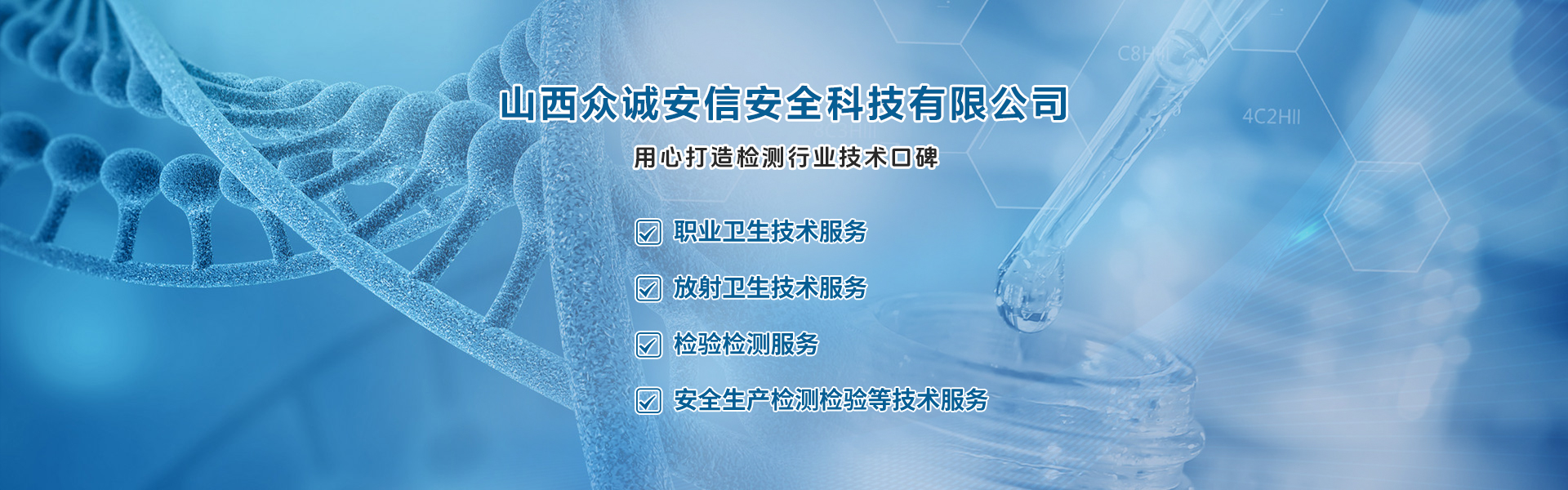 山西众诚安信安全科技有限公司

用心打造检测行业技术口碑

职业卫生技术服务

放射卫生技术服务

检验检测服务

安全生产检测检验等技术服务

C8H

4C2HII